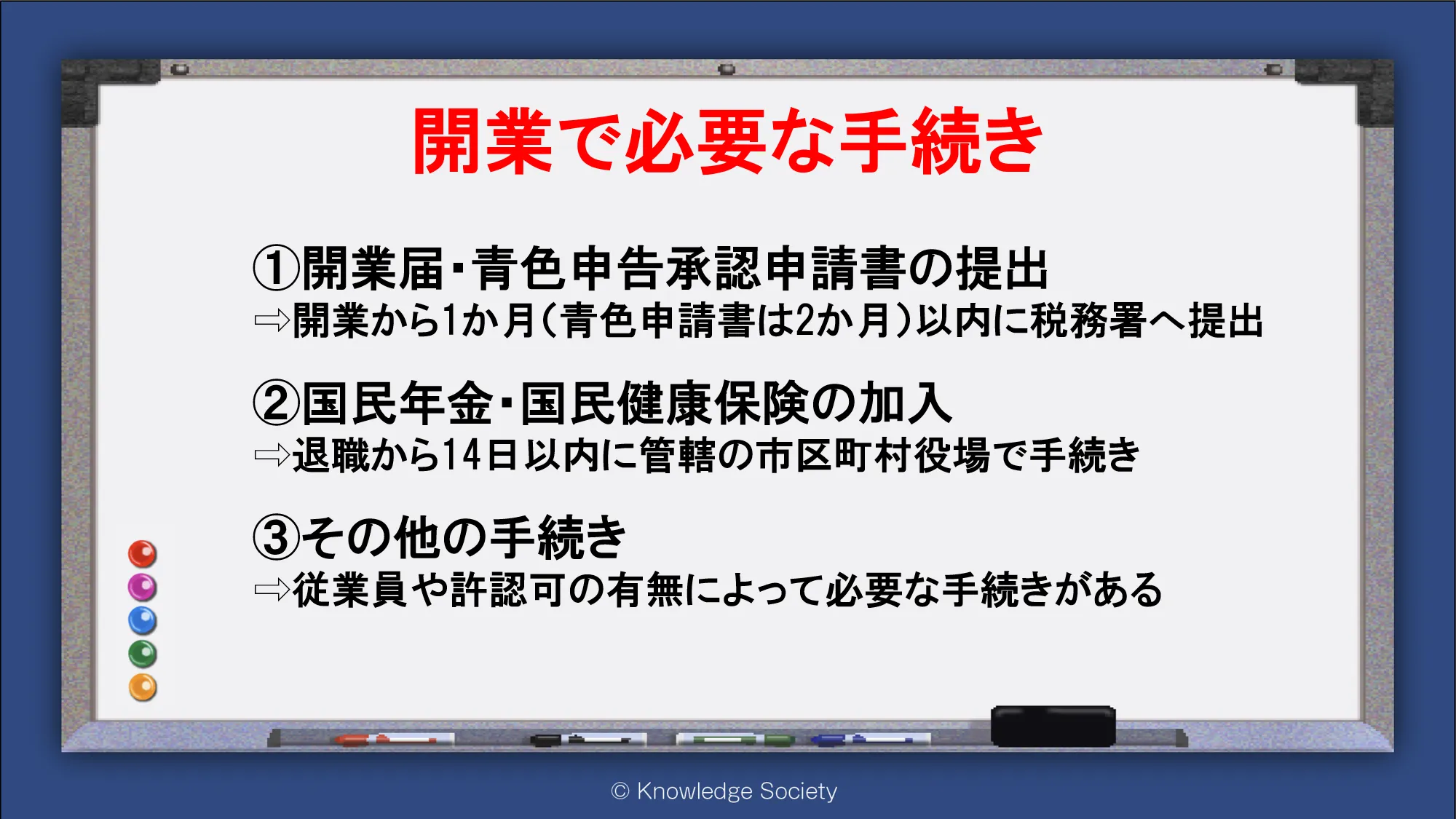 開業で必要な手続き

①開業届・青色申告承認申請書の提出
⇨開業から1か月（青色申請書は2か月）以内に税務署へ提出

②国民年金・国民健康保険の加入
⇨退職から14日以内に管轄の市区町村役場で手続き

③その他の手続き
⇨従業員や許認可の有無によって必要な手続きがある

© Knowledge Society